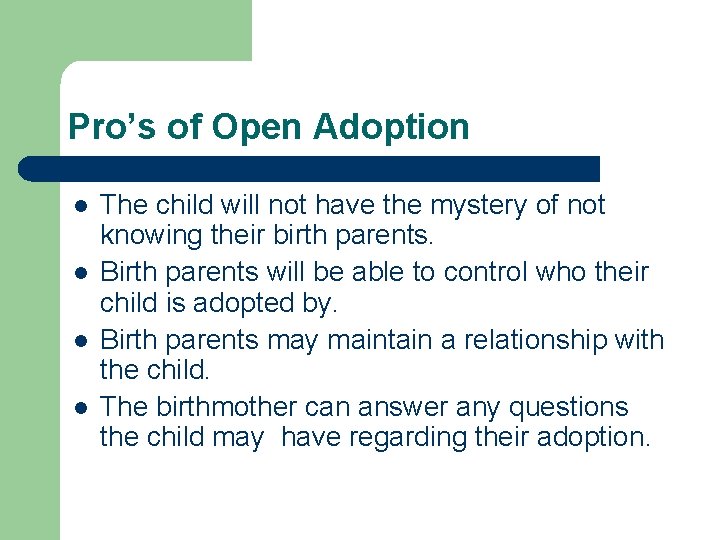 Pro’s of Open Adoption

- The child will not have the mystery of not knowing their birth parents.
- Birth parents will be able to control who their child is adopted by.
- Birth parents may maintain a relationship with the child.
- The birthmother can answer any questions the child may have regarding their adoption.